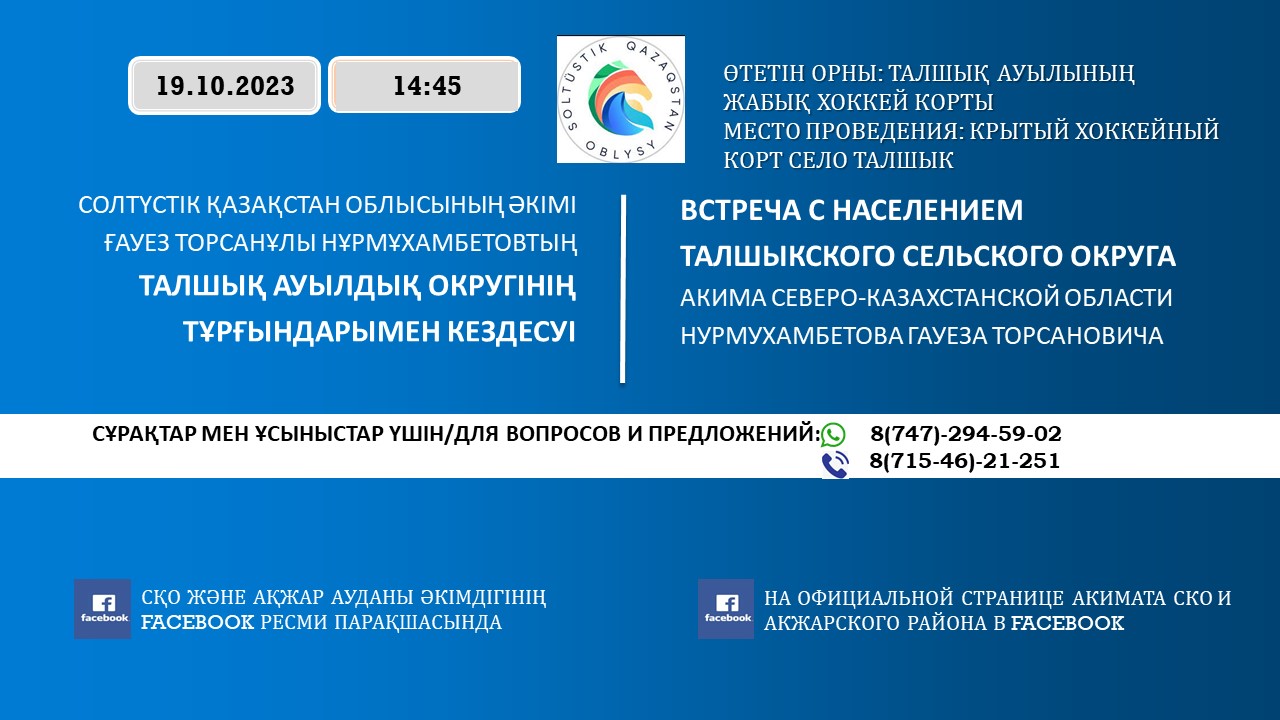 19.10.2023

14:45

SOLTÜSTIK QAZAQSTAN OBLYSY

ӨТЕТІН ОРНЫ: ТАЛШЫҚ АУЫЛЫНЫҢ ЖАБЫҚ ХОККЕЙ КОРТЫ
МЕСТО ПРОВЕДЕНИЯ: КРЫТЫЙ ХОККЕЙНЫЙ КОРТ СЕЛО ТАЛШЫК

СОЛТҮСТІК ҚАЗАҚСТАН ОБЛЫСЫНЫҢ ӘКІМІ
ҒАУЕЗ ТОРСАНҰЛЫ НҰРМҰХАМБЕТОВТЫҢ
ТАЛШЫҚ АУЫЛДЫҚ ОКРУГІНІҢ
ТҰРҒЫНДАРЫМЕН КЕЗДЕСУІ

ВСТРЕЧА С НАСЕЛЕНИЕМ
ТАЛШЫКСКОГО СЕЛЬСКОГО ОКРУГА
АКИМА СЕВЕРО-КАЗАХСТАНСКОЙ ОБЛАСТИ
НУРМУХАМБЕТОВА ГАУЕЗА ТОРСАНОВИЧА

СҰРАҚТАР МЕН ҰСЫНЫСТАР ҮШІН/ДЛЯ ВОПРОСОВ И ПРЕДЛОЖЕНИЙ: 8(747)-294-59-02
8(715-46)-21-251

facebook
СҚО ЖӘНЕ АҚЖАР АУДАНЫ ӘКІМДІГІНІҢ FACEBOOK РЕСМИ ПАРАҚШАСЫНДА

facebook
НА ОФИЦИАЛЬНОЙ СТРАНИЦЕ АКИМАТА СКО И АКЖАРСКОГО РАЙОНА В FACEBOOK